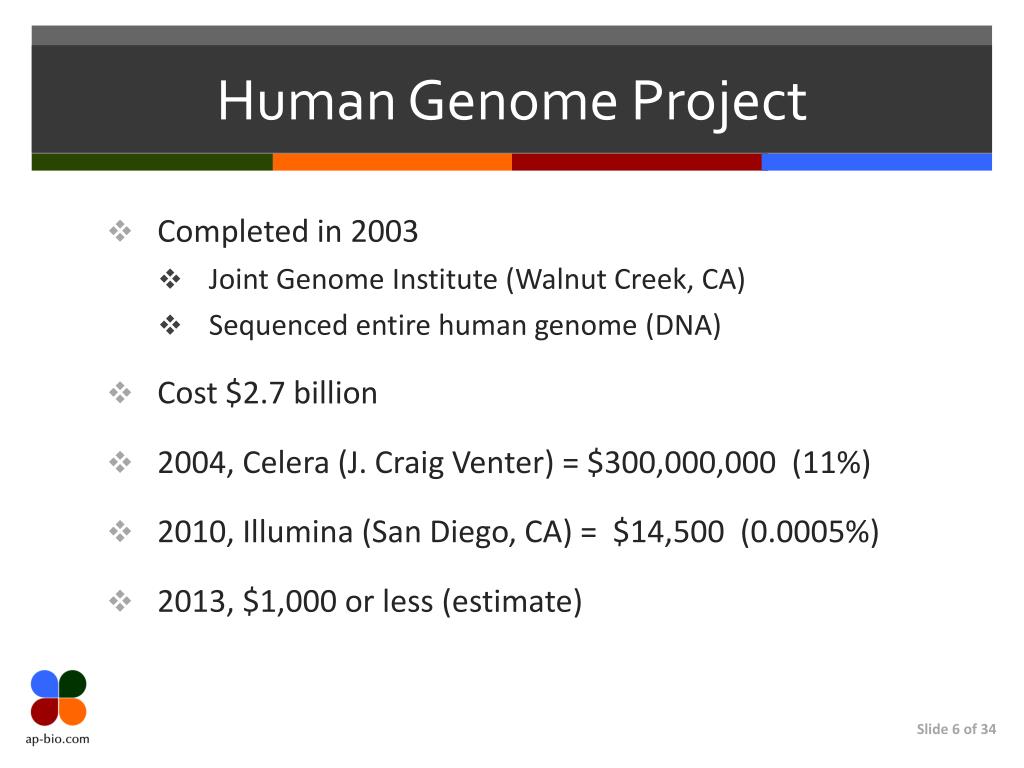 Human Genome Project

❖ Completed in 2003

❖ Joint Genome Institute (Walnut Creek, CA)

❖ Sequenced entire human genome (DNA)

❖ Cost \$2.7 billion

❖ 2004, Celera (J. Craig Venter) = \$300,000,000 (11%)

❖ 2010, Illumina (San Diego, CA) = \$14,500 (0.0005%)

❖ 2013, \$1,000 or less (estimate)

ap-bio.com

Slide 6 of 34